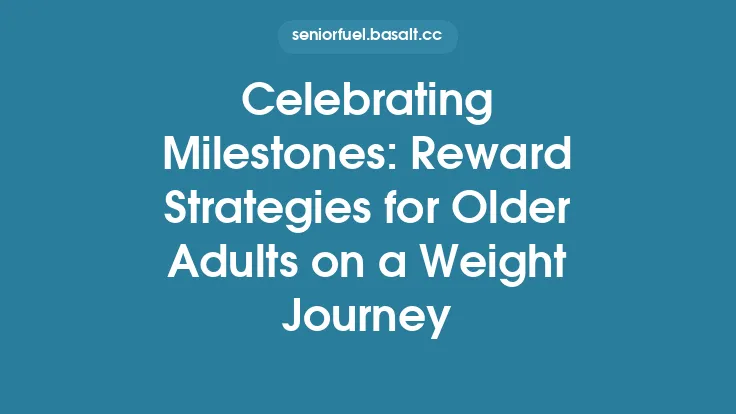 seniorfuel.basalt.cc

Celebrating Milestones: Reward Strategies for Older Adults on a Weight Journey